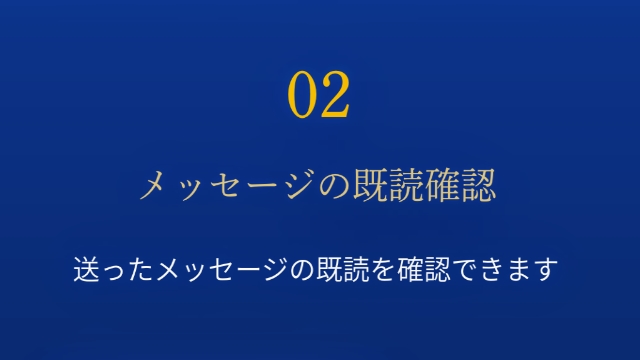 02

メッセージの既読確認

送ったメッセージの既読を確認できます